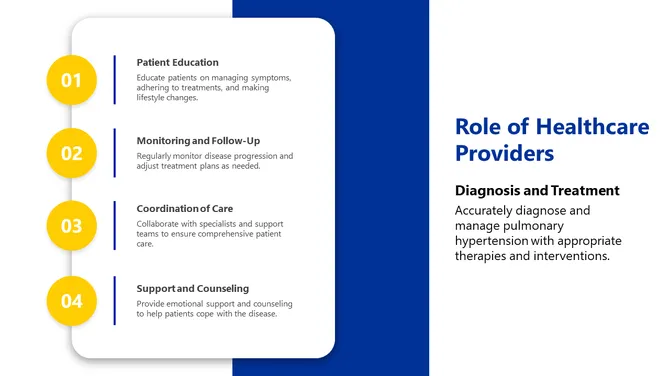 01

Patient Education

Educate patients on managing symptoms, adhering to treatments, and making lifestyle changes.

02

Monitoring and Follow-Up

Regularly monitor disease progression and adjust treatment plans as needed.

03

Coordination of Care

Collaborate with specialists and support teams to ensure comprehensive patient care.

04

Support and Counseling

Provide emotional support and counseling to help patients cope with the disease.

Role of Healthcare Providers

Diagnosis and Treatment

Accurately diagnose and manage pulmonary hypertension with appropriate therapies and interventions.